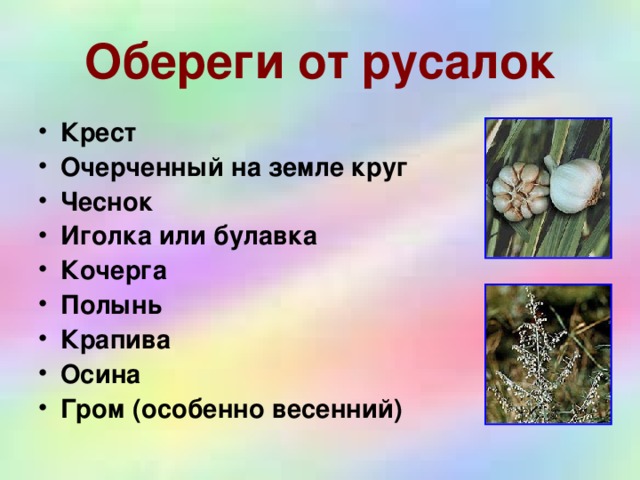 Обереги от русалок

• Крест
• Очерченный на земле круг
• Чеснок
• Иголка или булавка
• Кочерга
• Полынь
• Крапива
• Осина
• Гром (особенно весенний)